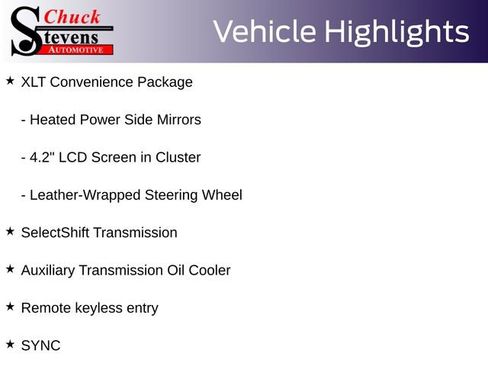 Chuck Stevens AUTOMOTIVE

Vehicle Highlights

★ XLT Convenience Package

- Heated Power Side Mirrors

- 4.2" LCD Screen in Cluster

- Leather-Wrapped Steering Wheel

★ SelectShift Transmission

★ Auxiliary Transmission Oil Cooler

★ Remote keyless entry

★ SYNC